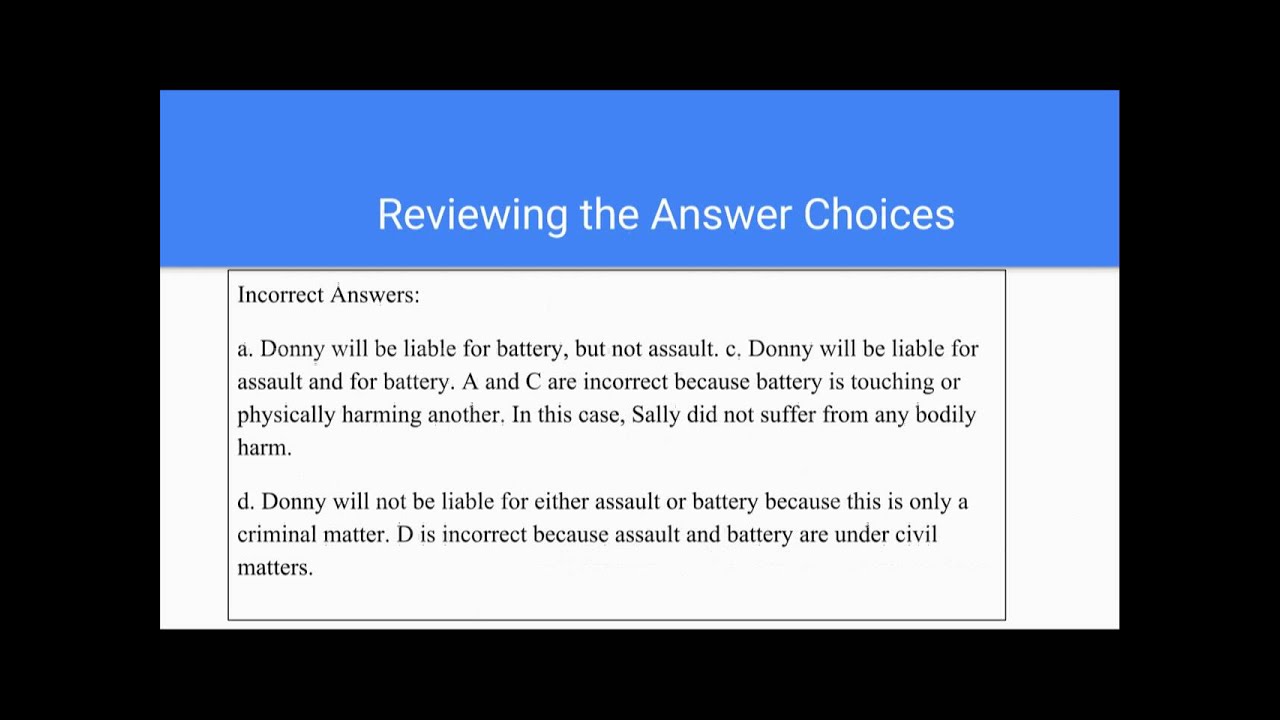 Reviewing the Answer Choices

Incorrect Answers:

a. Donny will be liable for battery, but not assault. c. Donny will be liable for assault and for battery. A and C are incorrect because battery is touching or physically harming another. In this case, Sally did not suffer from any bodily harm.

d. Donny will not be liable for either assault or battery because this is only a criminal matter. D is incorrect because assault and battery are under civil matters.